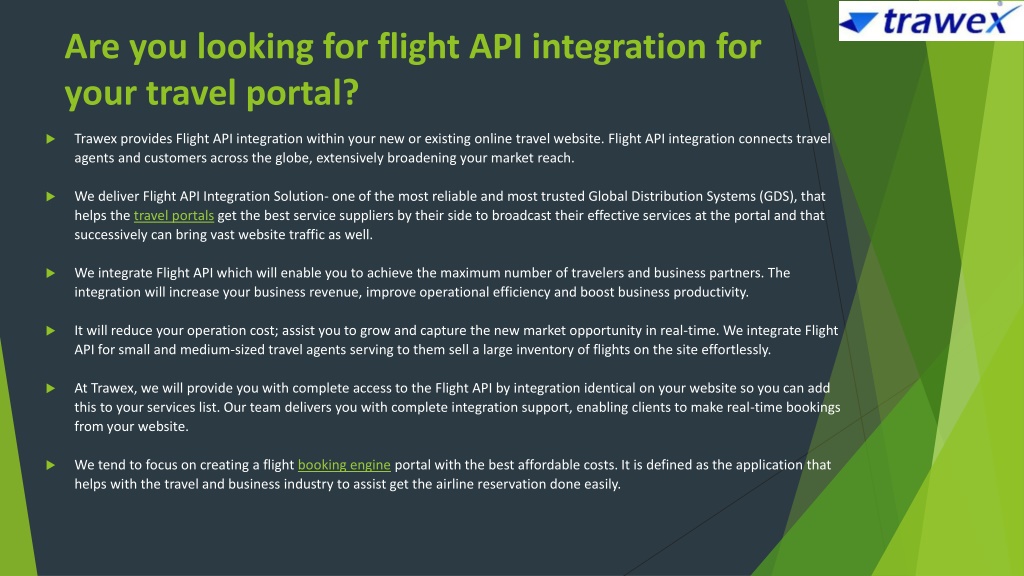 trawex

Are you looking for flight API integration for your travel portal?

Trawex provides Flight API integration within your new or existing online travel website. Flight API integration connects travel agents and customers across the globe, extensively broadening your market reach.

We deliver Flight API Integration Solution- one of the most reliable and most trusted Global Distribution Systems (GDS), that helps the travel portals get the best service suppliers by their side to broadcast their effective services at the portal and that successively can bring vast website traffic as well.

We integrate Flight API which will enable you to achieve the maximum number of travelers and business partners. The integration will increase your business revenue, improve operational efficiency and boost business productivity.

It will reduce your operation cost; assist you to grow and capture the new market opportunity in real-time. We integrate Flight API for small and medium-sized travel agents serving to them sell a large inventory of flights on the site effortlessly.

At Trawex, we will provide you with complete access to the Flight API by integration identical on your website so you can add this to your services list. Our team delivers you with complete integration support, enabling clients to make real-time bookings from your website.

We tend to focus on creating a flight booking engine portal with the best affordable costs. It is defined as the application that helps with the travel and business industry to assist get the airline reservation done easily.